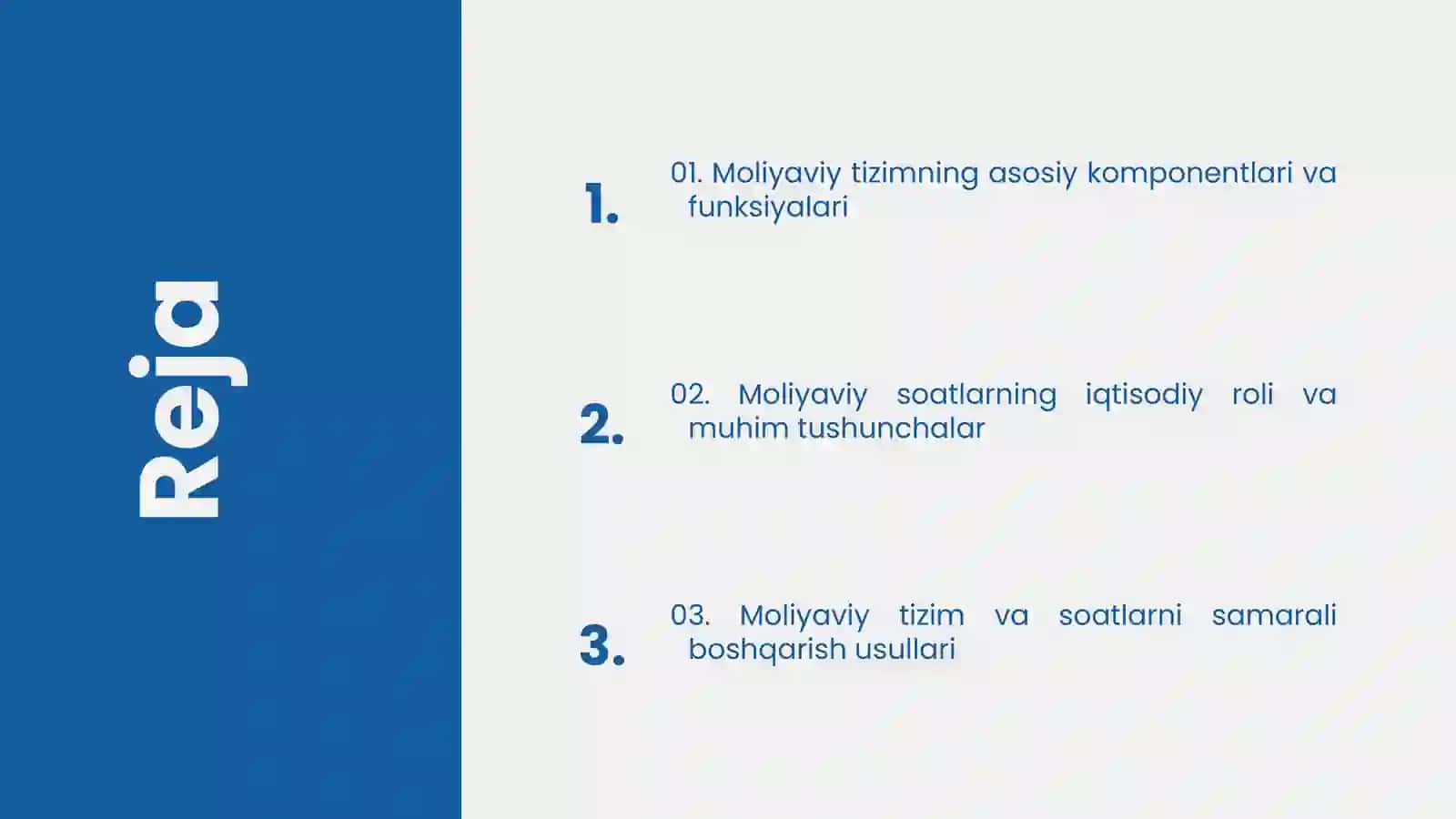 Reja

1. 01. Moliyaviy tizimning asosiy komponentlari va funksiyalari

2. 02. Moliyaviy soatlarning iqtisodiy roli va muhim tushunchalar

3. 03. Moliyaviy tizim va soatlarni samarali boshqarish usullari